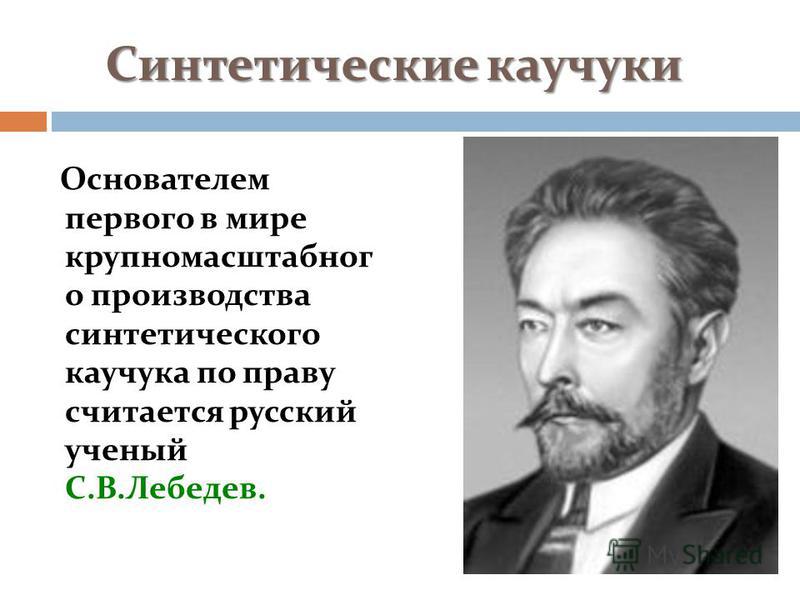 Синтетические каучуки

Основателем первого в мире крупномасштабного производства синтетического каучука по праву считается русский ученый С.В.Лебедев.

MyShared